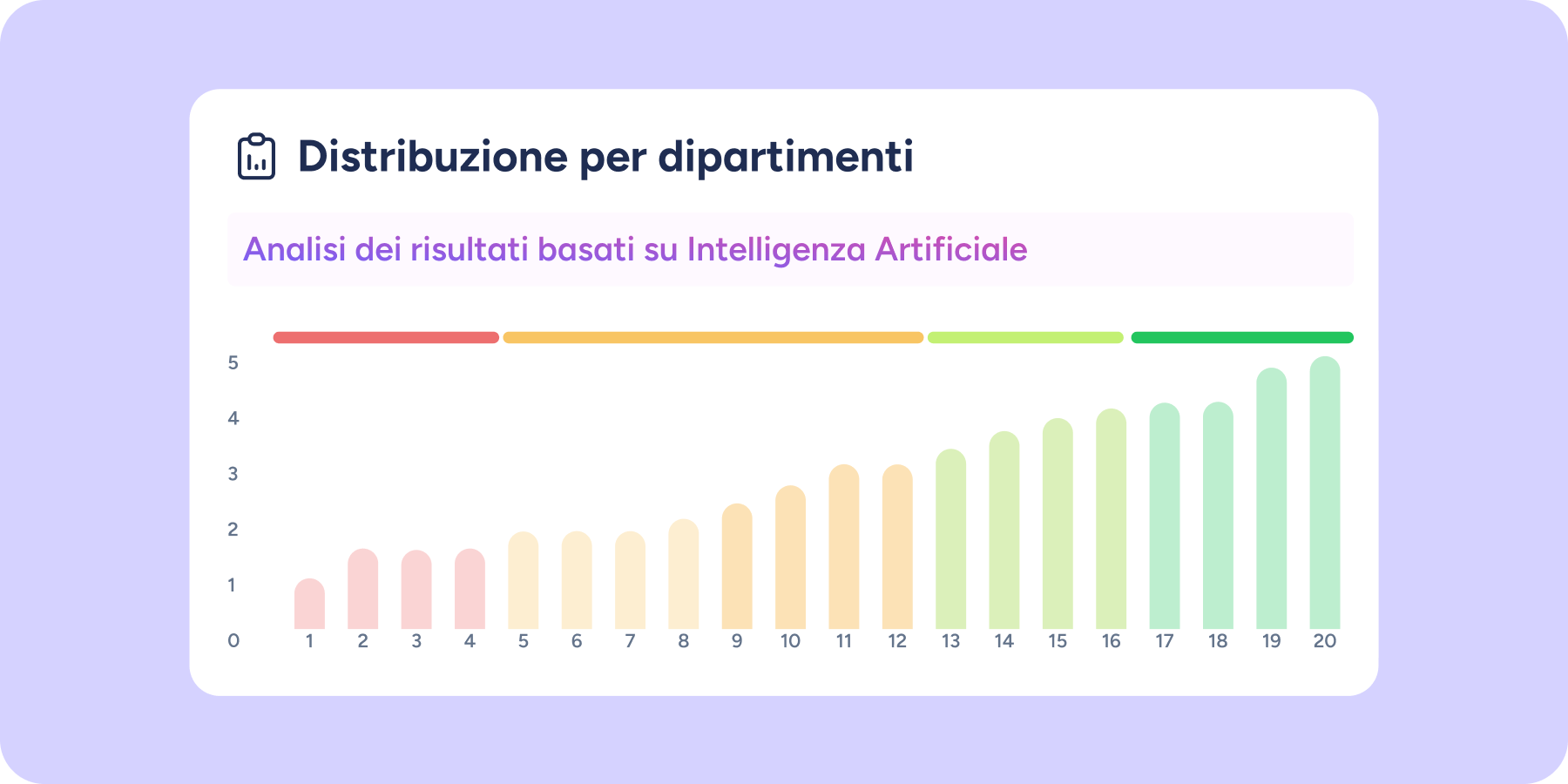 Distribuzione per dipartimenti

Analisi dei risultati basati su Intelligenza Artificiale

5
4
3
2
1
0

1 2 3 4 5 6 7 8 9 10 11 12 13 14 15 16 17 18 19 20